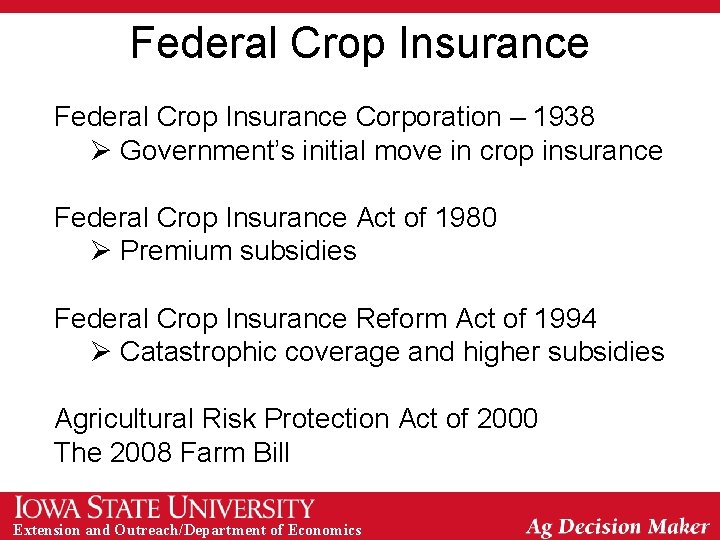 Federal Crop Insurance

Federal Crop Insurance Corporation – 1938
➢ Government's initial move in crop insurance

Federal Crop Insurance Act of 1980
➢ Premium subsidies

Federal Crop Insurance Reform Act of 1994
➢ Catastrophic coverage and higher subsidies

Agricultural Risk Protection Act of 2000
The 2008 Farm Bill

IOWA STATE UNIVERSITY
Extension and Outreach/Department of Economics
Ag Decision Maker